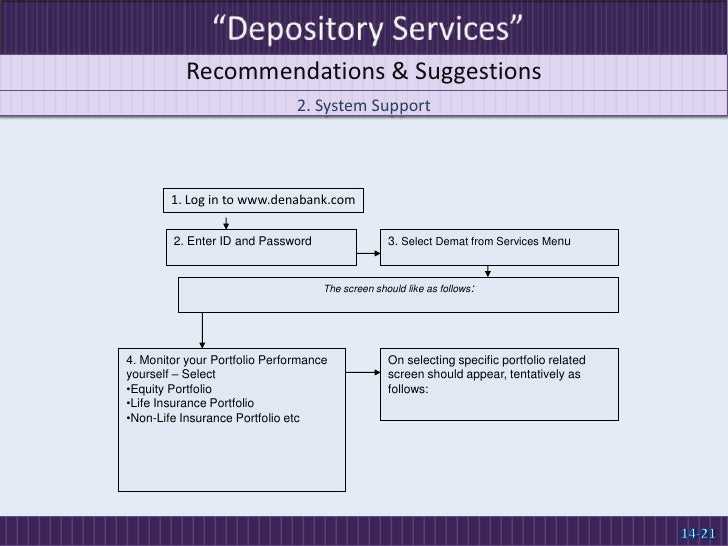 “Depository Services”

Recommendations & Suggestions

2. System Support

1. Log in to www.denabank.com

2. Enter ID and Password

3. Select Demat from Services Menu

The screen should like as follows:

4. Monitor your Portfolio Performance yourself – Select
•Equity Portfolio
•Life Insurance Portfolio
•Non-Life Insurance Portfolio etc

On selecting specific portfolio related screen should appear, tentatively as follows:

14-21